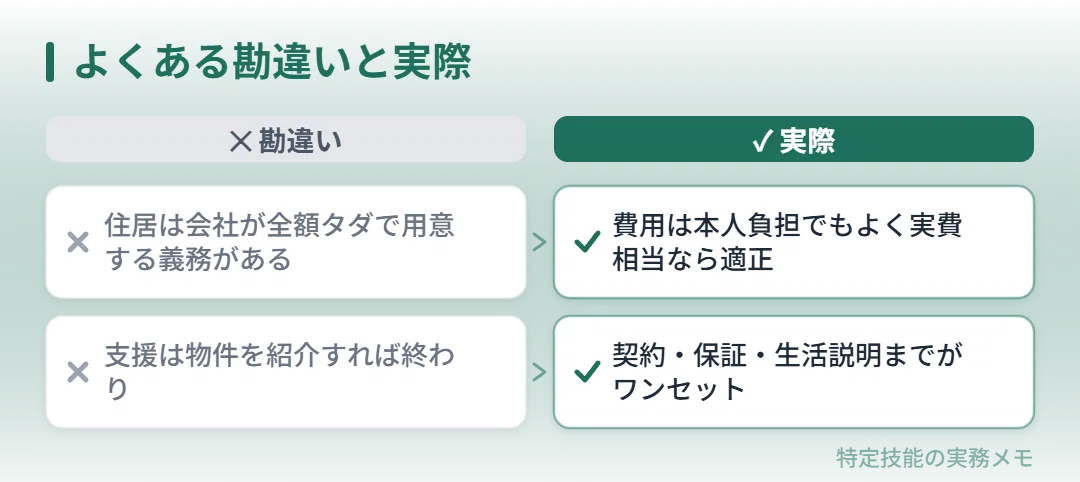 よくある勘違いと実際

| ✕ 勘違い | ✓ 実際 |
|---|---|
| ✕ 住居は会社が全額タダで用意する義務がある | ✓ 費用は本人負担でもよく実費相当なら適正 |
| ✕ 支援は物件を紹介すれば終わり | ✓ 契約・保証・生活説明までがワンセット |

特定技能の実務メモ